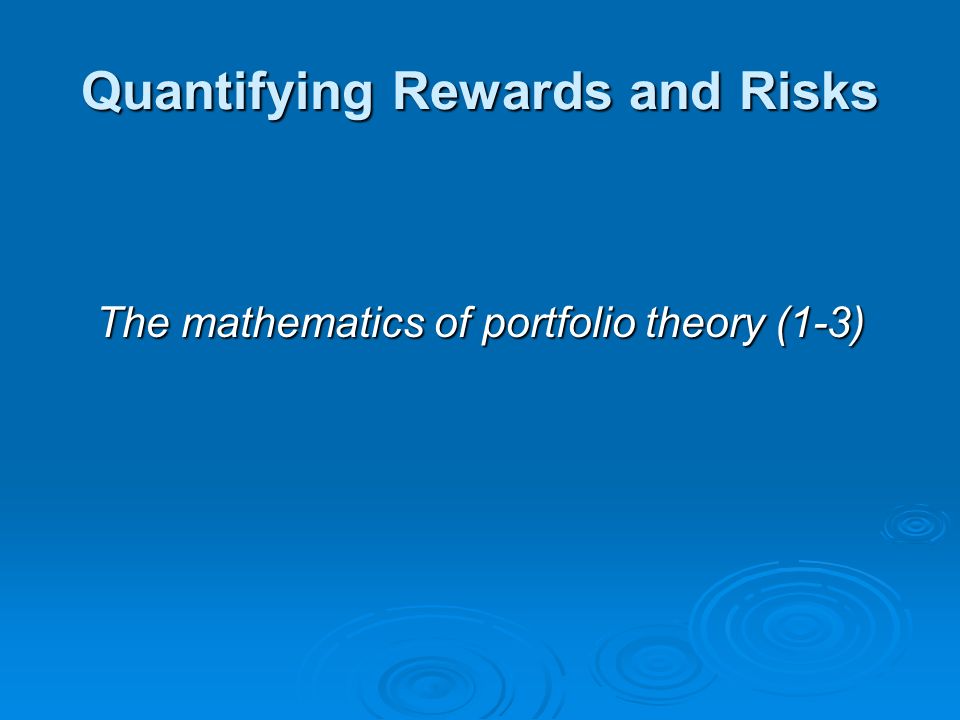 Quantifying Rewards and Risks

The mathematics of portfolio theory (1-3)